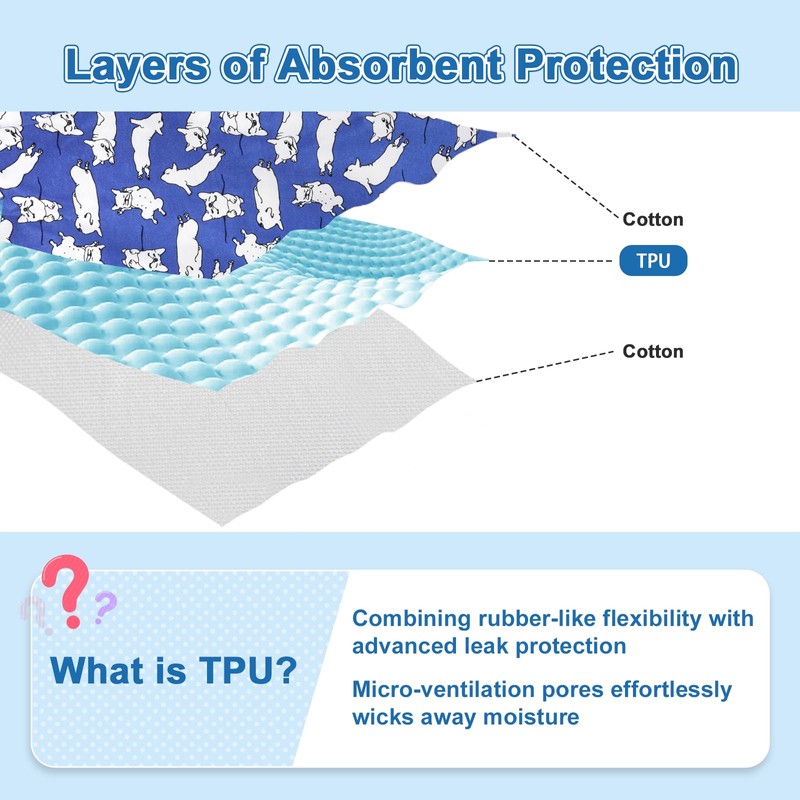 Layers of Absorbent Protection

Cotton

TPU

Cotton

What is TPU?

Combining rubber-like flexibility with advanced leak protection

Micro-ventilation pores effortlessly wicks away moisture